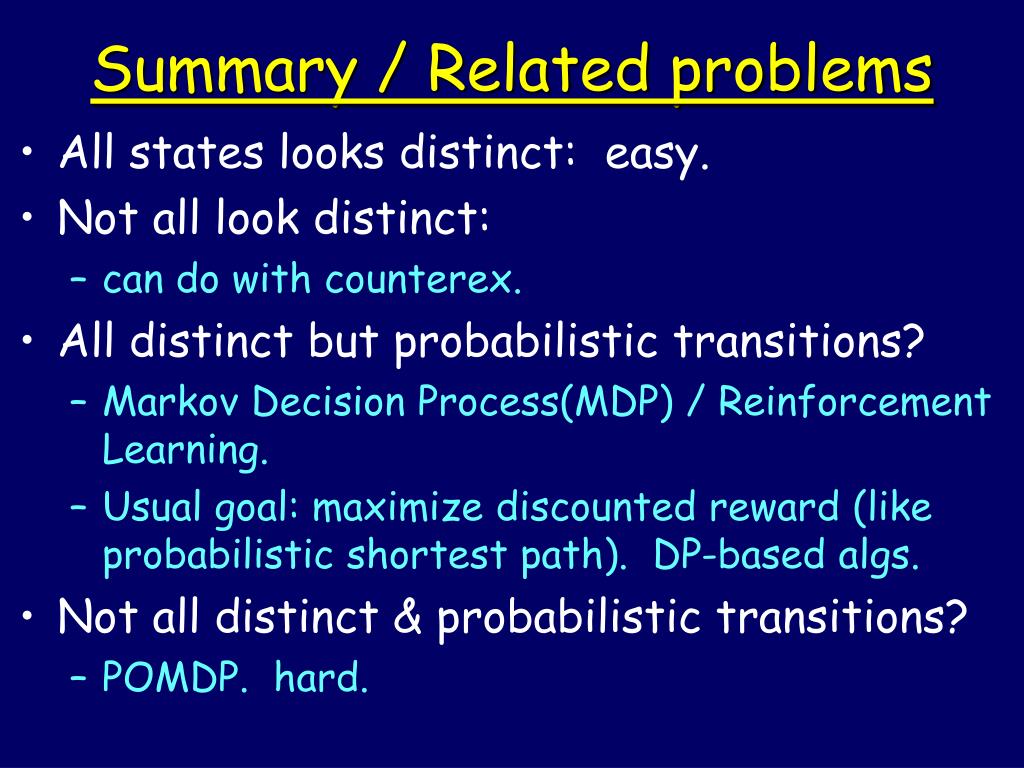 Summary / Related problems

• All states looks distinct: easy.
• Not all look distinct:
  – can do with counterex.
• All distinct but probabilistic transitions?
  – Markov Decision Process(MDP) / Reinforcement Learning.
  – Usual goal: maximize discounted reward (like probabilistic shortest path). DP-based algs.
• Not all distinct & probabilistic transitions?
  – POMDP. hard.